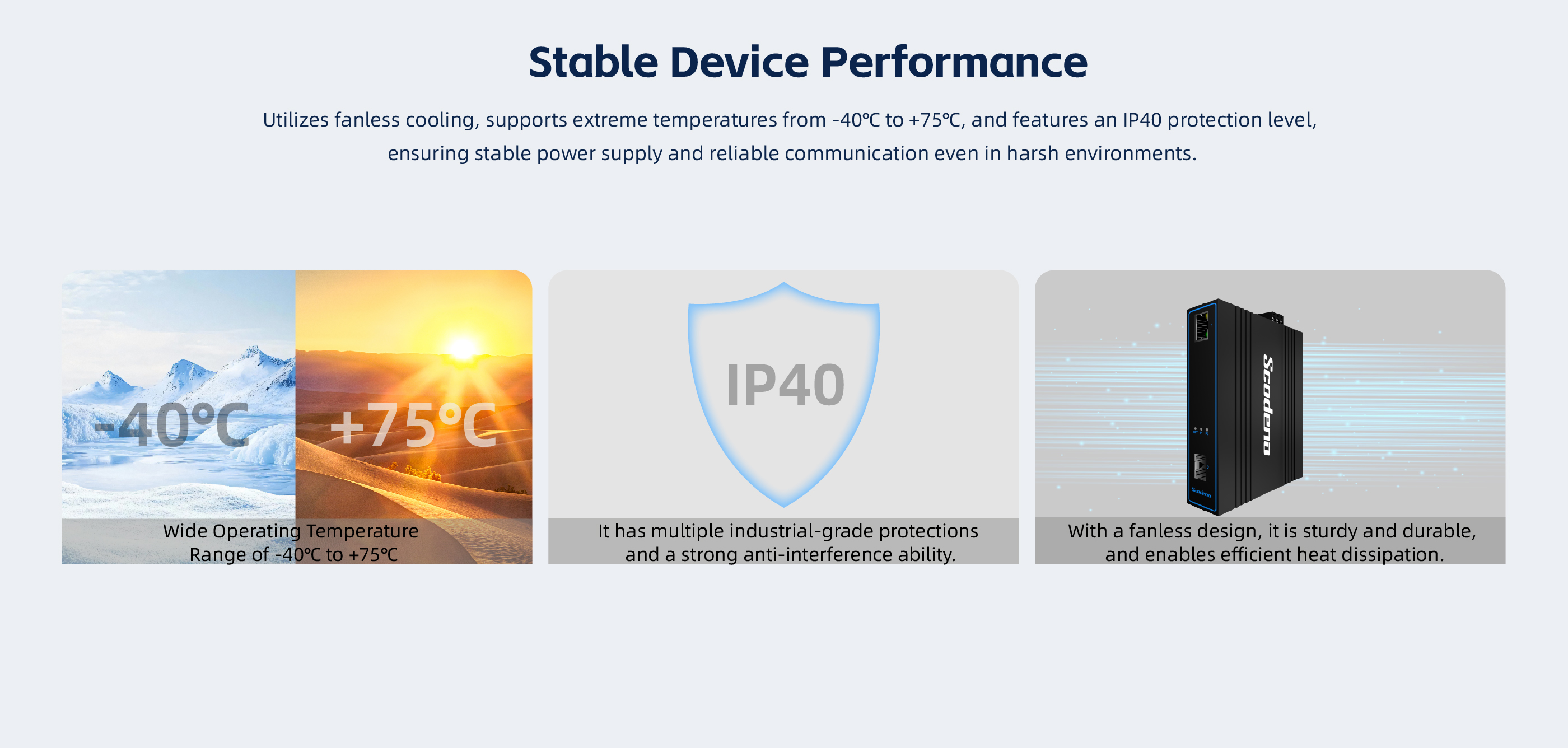 Stable Device Performance

Utilizes fanless cooling, supports extreme temperatures from -40℃ to +75℃, and features an IP40 protection level, ensuring stable power supply and reliable communication even in harsh environments.

-40℃ +75℃

Wide Operating Temperature Range of -40℃ to +75℃

IP40

It has multiple industrial-grade protections and a strong anti-interference ability.

Scodeno

Scodeno

With a fanless design, it is sturdy and durable, and enables efficient heat dissipation.